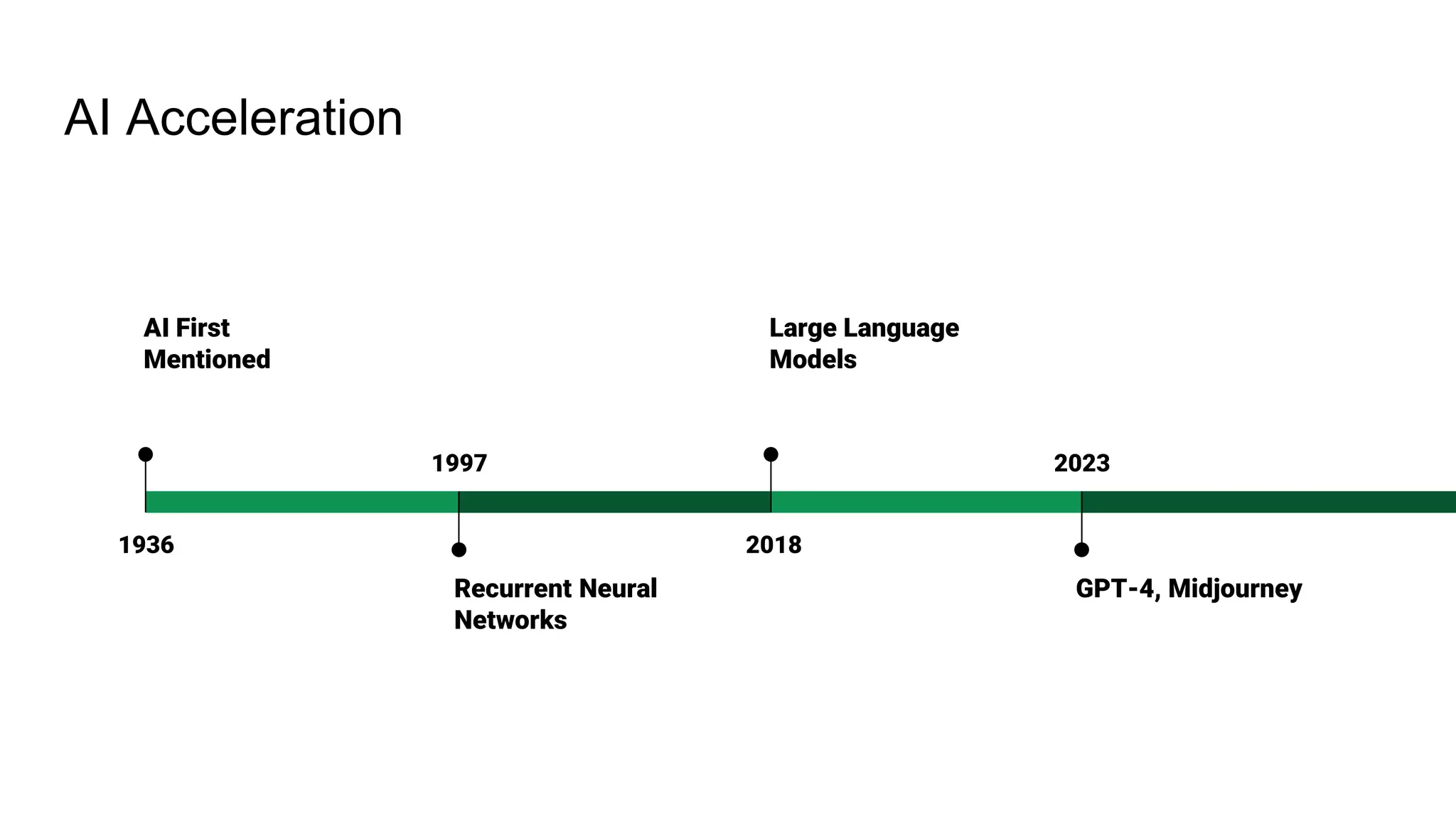 AI Acceleration

AI First Mentioned

1936

1997

Recurrent Neural Networks

Large Language Models

2018

2023

GPT-4, Midjourney